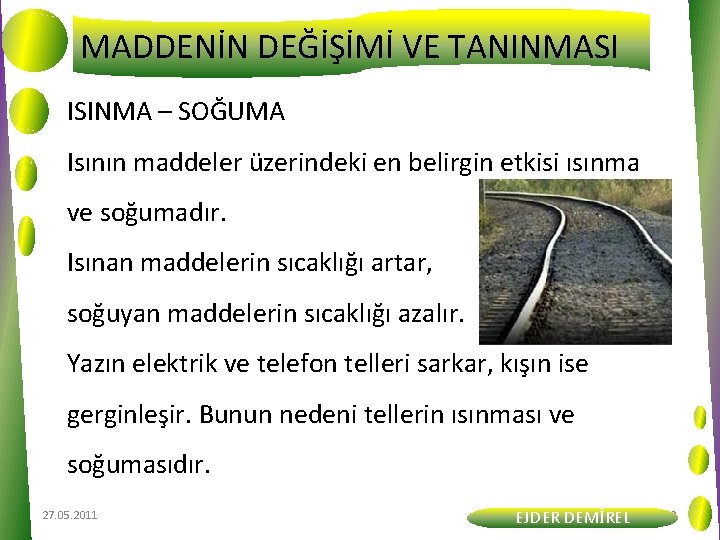 MADDENİN DEĞİŞİMİ VE TANINMASI

ISINMA – SOĞUMA

Isının maddeler üzerindeki en belirgin etkisi ısınma ve soğumadır.
Isınan maddelerin sıcaklığı artar, soğuyan maddelerin sıcaklığı azalır.
Yazın elektrik ve telefon telleri sarkar, kışın ise gerginleşir. Bunun nedeni tellerin ısınması ve soğumasıdır.

27.05.2011

EJDER DEMİREL